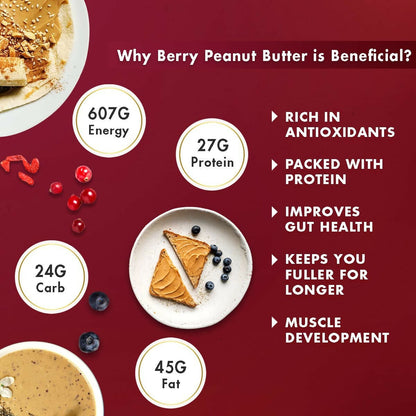 Why Berry Peanut Butter is Beneficial?

607G
Energy

27G
Protein

24G
Carb

45G
Fat

RICH IN ANTIOXIDANTS

PACKED WITH PROTEIN

IMPROVES GUT HEALTH

KEEPS YOU FULLER FOR LONGER

MUSCLE DEVELOPMENT